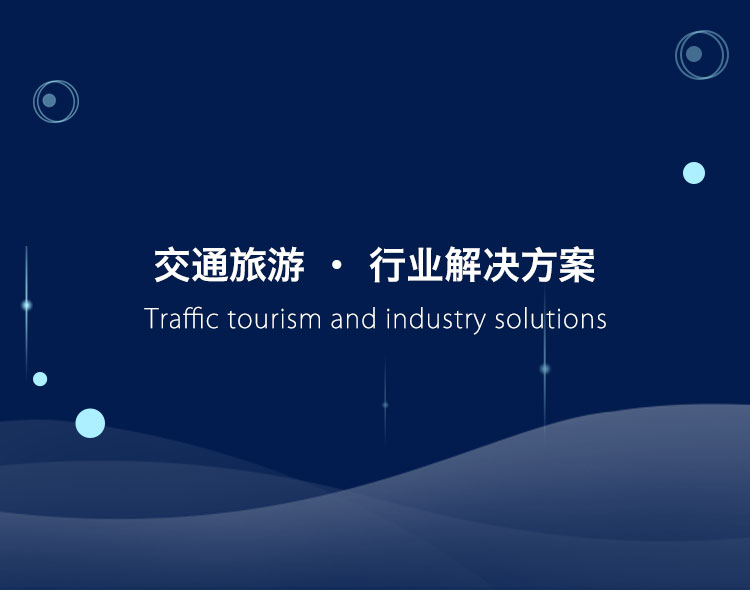 交通旅游 · 行业解决方案

Traffic tourism and industry solutions